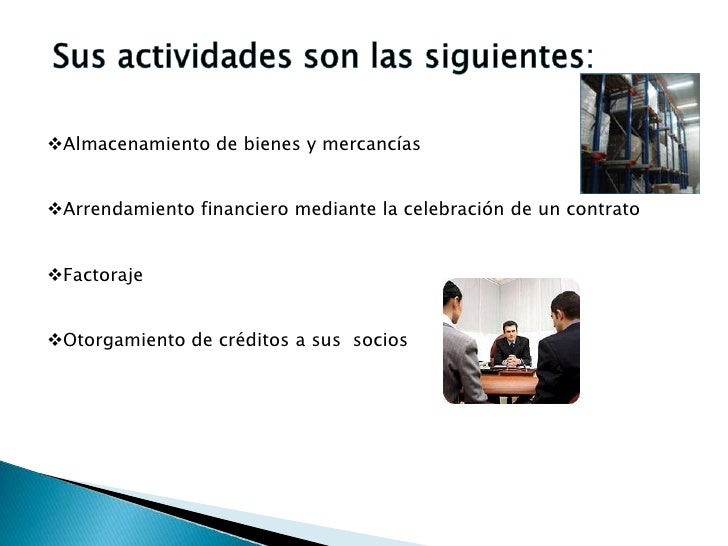 Sus actividades son las siguientes:

❖Almacenamiento de bienes y mercancías

❖Arrendamiento financiero mediante la celebración de un contrato

❖Factoraje

❖Otorgamiento de créditos a sus socios